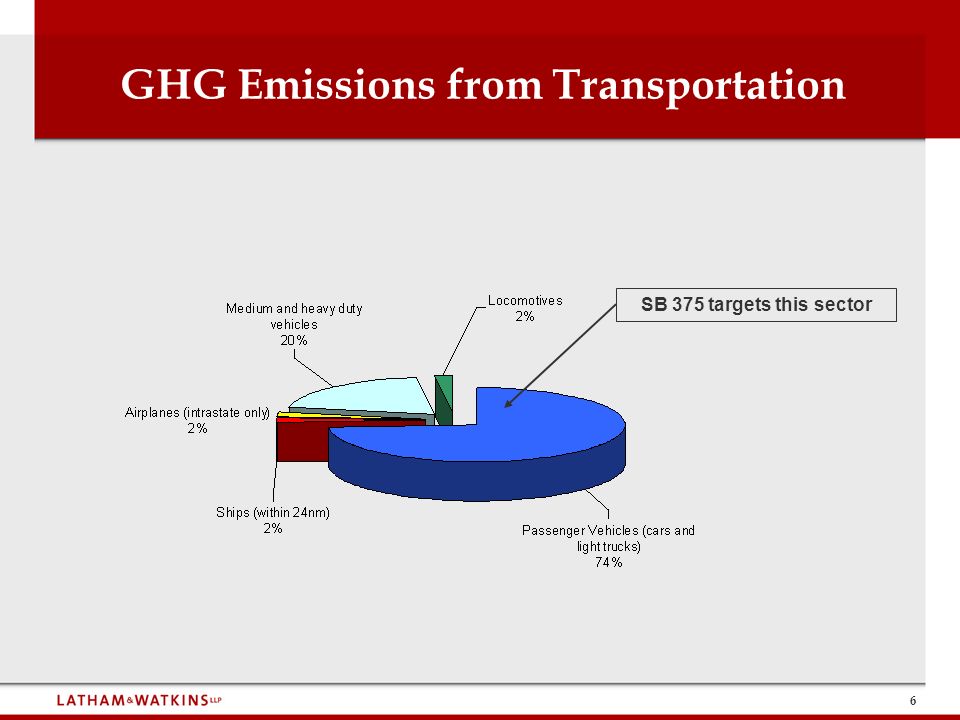 GHG Emissions from Transportation

Medium and heavy duty vehicles
20%

Locomotives
2%

SB 375 targets this sector

Airplanes (intrastate only)
2%

Ships (within 24nm)
2%

Passenger Vehicles (cars and light trucks)
74%

LATHAM&WATKINS LLP

6